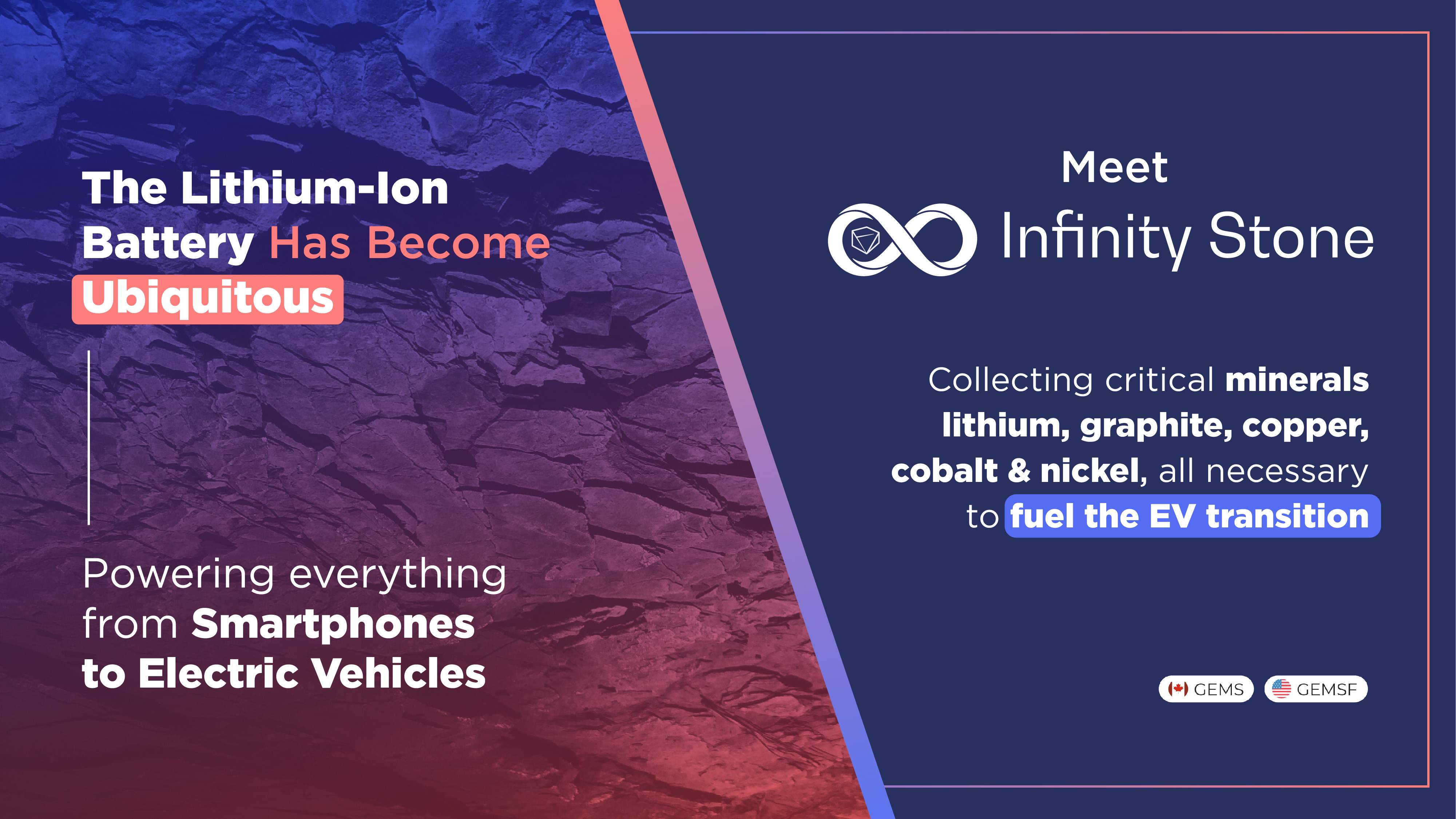 The Lithium-Ion Battery Has Become Ubiquitous

Powering everything from Smartphones to Electric Vehicles

Meet

Infinity Stone

Collecting critical minerals lithium, graphite, copper, cobalt & nickel, all necessary to fuel the EV transition

GEMS GEMSF